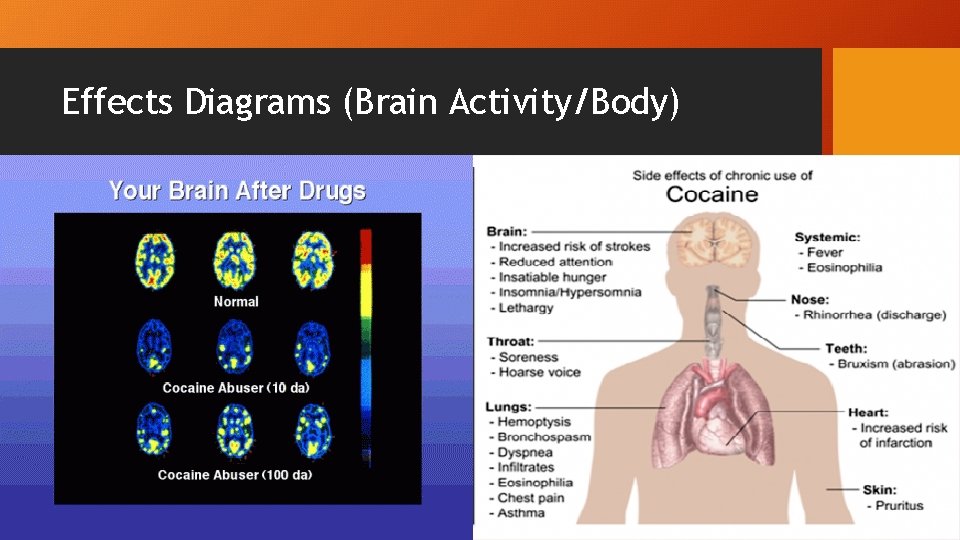 Effects Diagrams (Brain Activity/Body)

Your Brain After Drugs

Normal

Cocaine Abuser (10 da)

Cocaine Abuser (100 da)

Side effects of chronic use of
Cocaine

Brain:
- Increased risk of strokes
- Reduced attention
- Insatiable hunger
- Insomnia/Hypersomnia
- Lethargy

Throat:
- Soreness
- Hoarse voice

Lungs:
- Hemoptysis
- Bronchospasm
- Dyspnea
- Infiltrates
- Eosinophilia
- Chest pain
- Asthma

Systemic:
- Fever
- Eosinophilia

Nose:
- Rhinorrhea (discharge)

Teeth:
- Bruxism (abrasion)

Heart:
- Increased risk of infarction

Skin:
- Pruritus